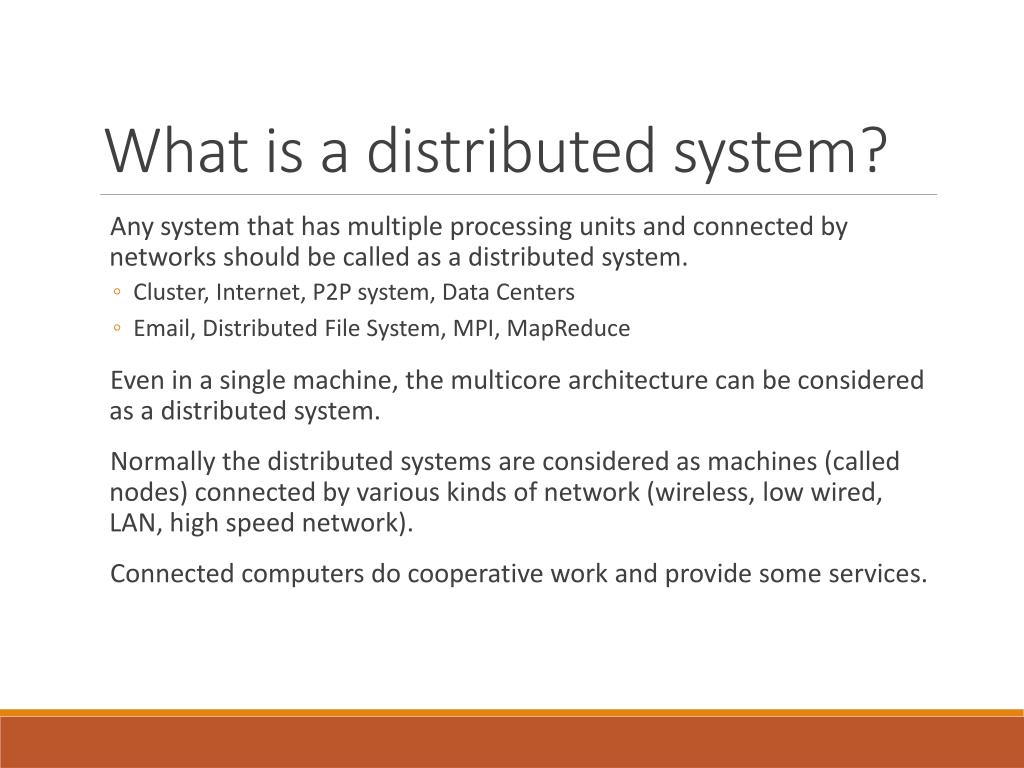 What is a distributed system?

Any system that has multiple processing units and connected by networks should be called as a distributed system.

◦ Cluster, Internet, P2P system, Data Centers
◦ Email, Distributed File System, MPI, MapReduce

Even in a single machine, the multicore architecture can be considered as a distributed system.

Normally the distributed systems are considered as machines (called nodes) connected by various kinds of network (wireless, low wired, LAN, high speed network).

Connected computers do cooperative work and provide some services.